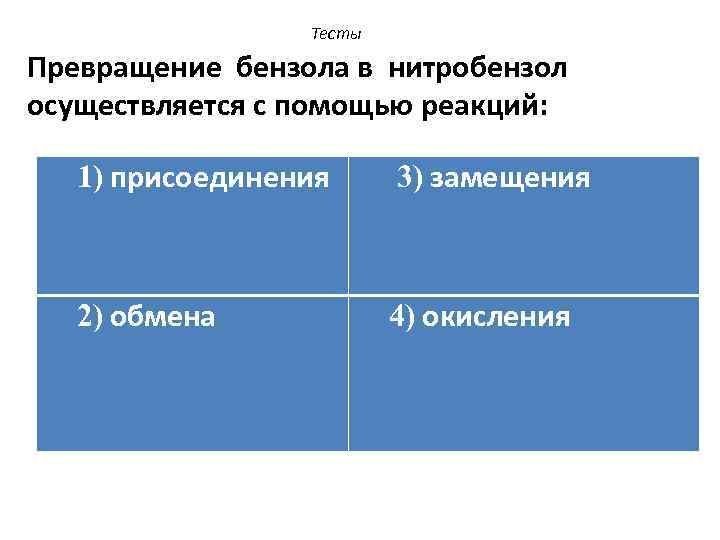 Тесты

Превращение бензола в нитробензол осуществляется с помощью реакций:

| 1) присоединения | 3) замещения |
|---|---|
| 2) обмена | 4) окисления |